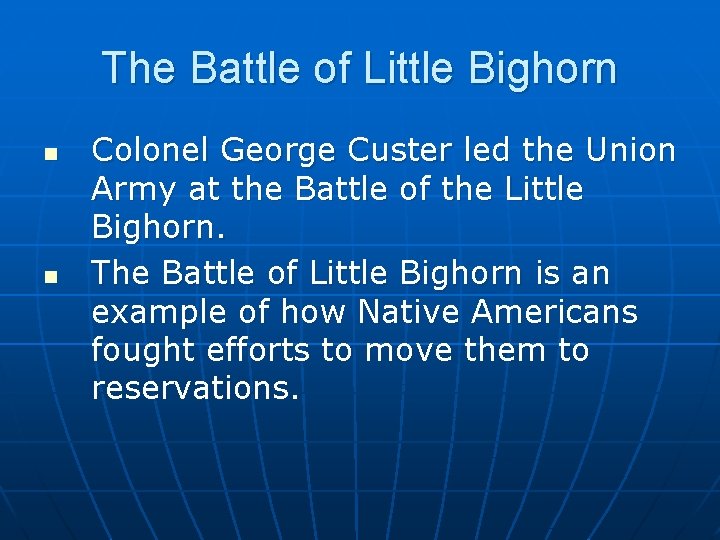 The Battle of Little Bighorn

- Colonel George Custer led the Union Army at the Battle of the Little Bighorn.
- The Battle of Little Bighorn is an example of how Native Americans fought efforts to move them to reservations.